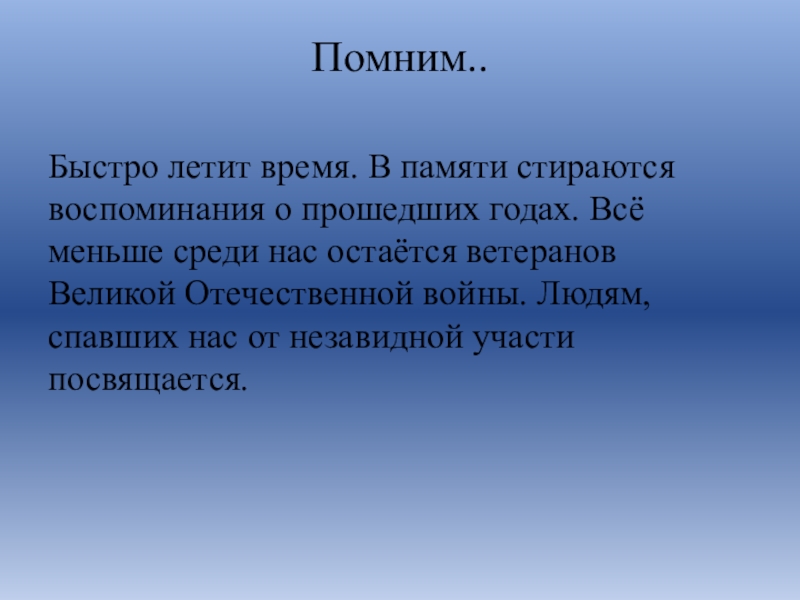 Помним..

Быстро летит время. В памяти стираются воспоминания о прошедших годах. Всё меньше среди нас остаётся ветеранов Великой Отечественной войны. Людям, спавших нас от незавидной участи посвящается.